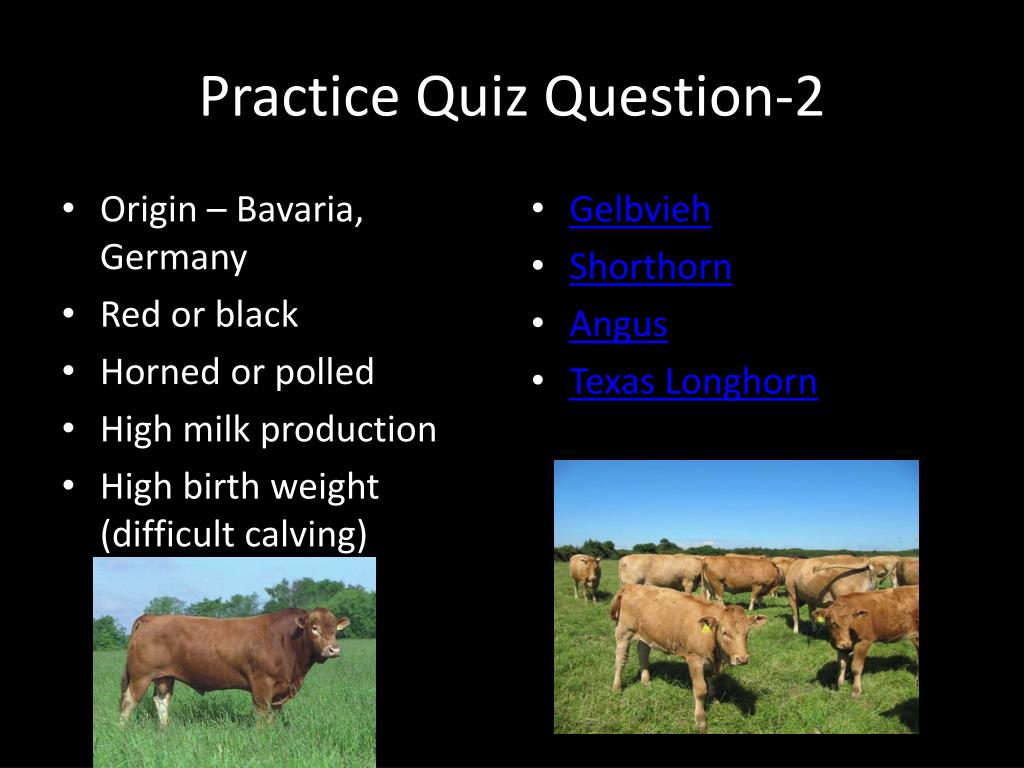 Practice Quiz Question-2

• Origin – Bavaria, Germany
• Red or black
• Horned or polled
• High milk production
• High birth weight (difficult calving)

• Gelbvieh
• Shorthorn
• Angus
• Texas Longhorn